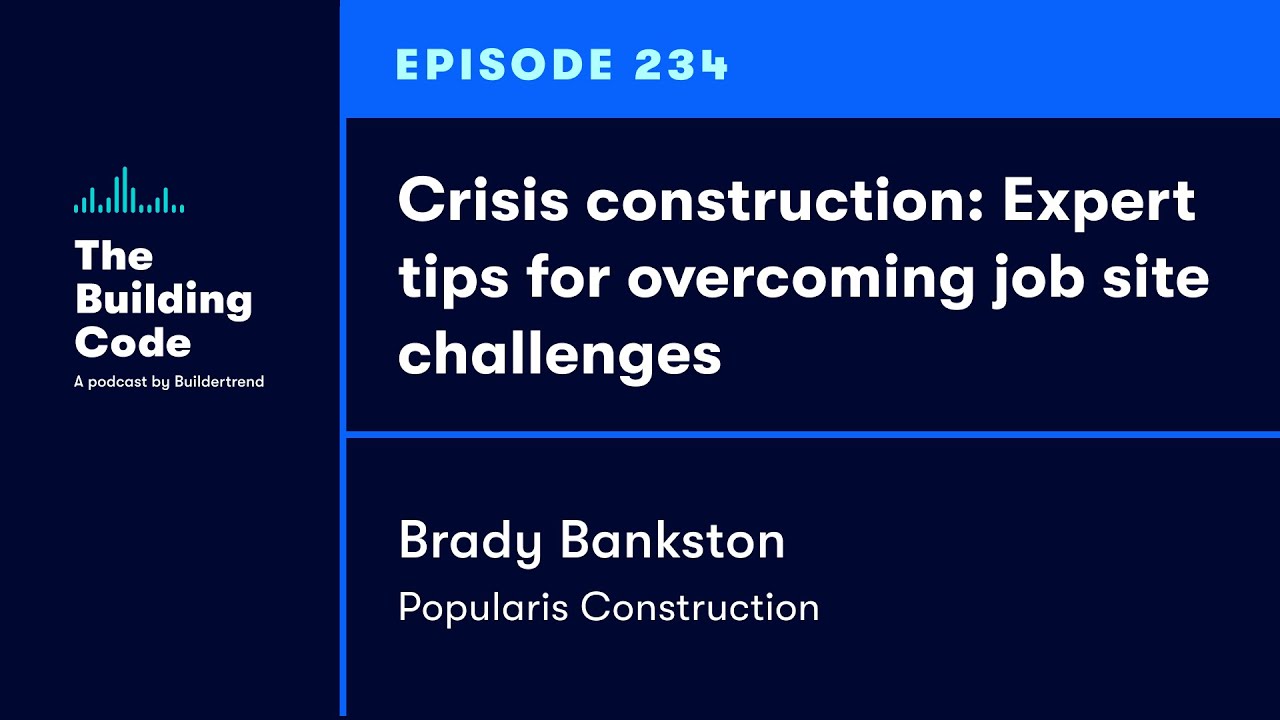 The Building Code
A podcast by Buildertrend

EPISODE 234

Crisis construction: Expert tips for overcoming job site challenges

Brady Bankston
Popularis Construction